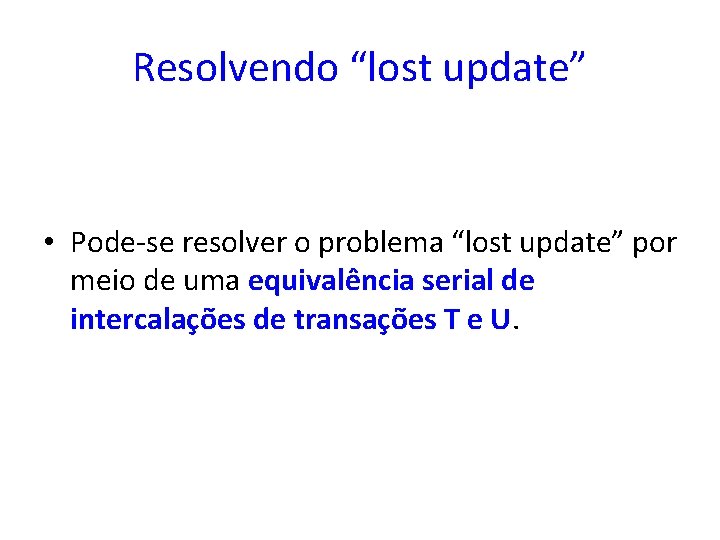 Resolvendo “lost update”

• Pode-se resolver o problema “lost update” por meio de uma equivalência serial de intercalações de transações T e U.